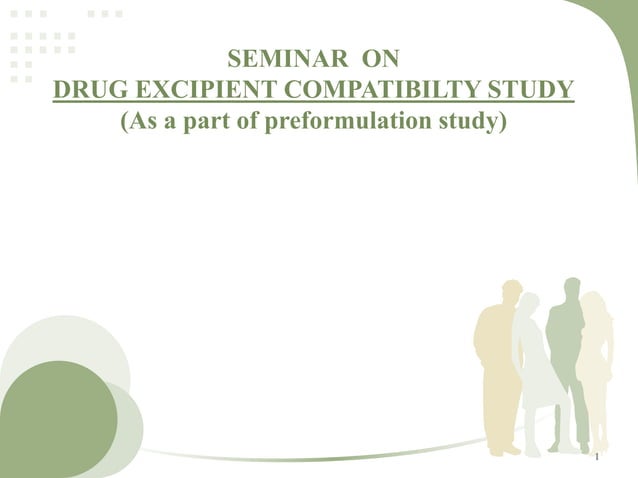 SEMINAR ON

DRUG EXCIPIENT COMPATIBILTY STUDY

(As a part of preformulation study)

1